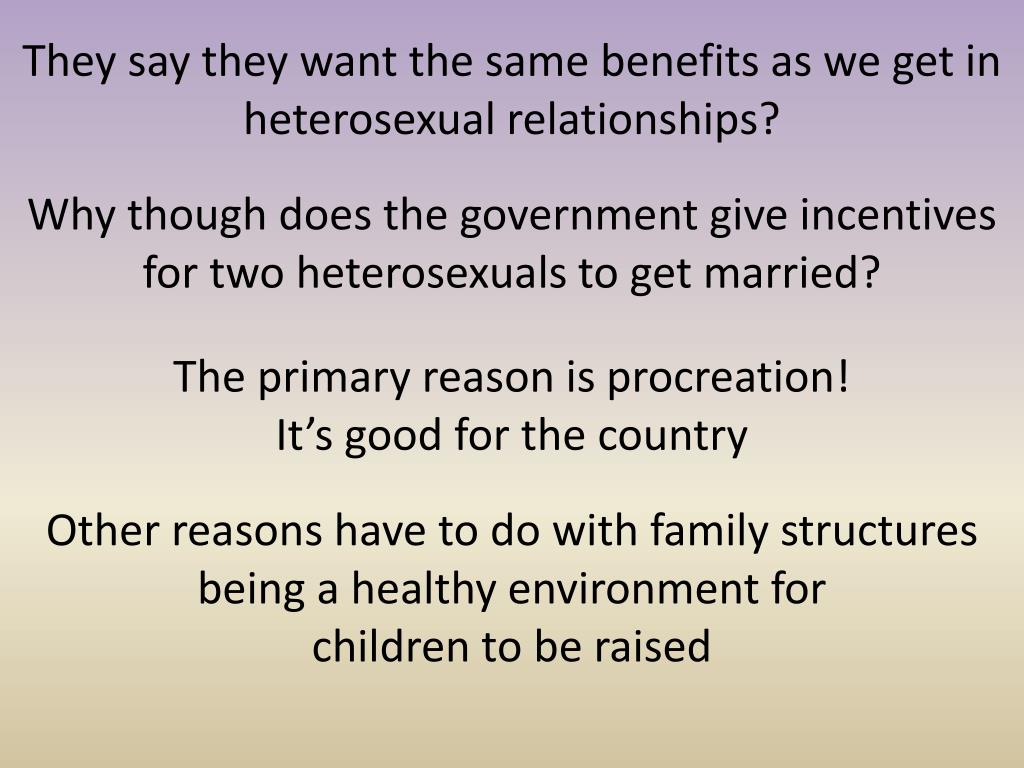 They say they want the same benefits as we get in heterosexual relationships?

Why though does the government give incentives for two heterosexuals to get married?

The primary reason is procreation!
It’s good for the country

Other reasons have to do with family structures being a healthy environment for children to be raised